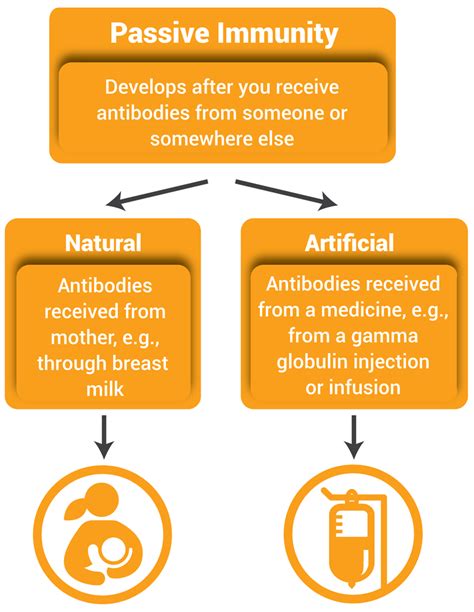 Passive Immunity

Develops after you receive antibodies from someone or somewhere else

Natural

Antibodies received from mother, e.g., through breast milk

Artificial

Antibodies received from a medicine, e.g., from a gamma globulin injection or infusion